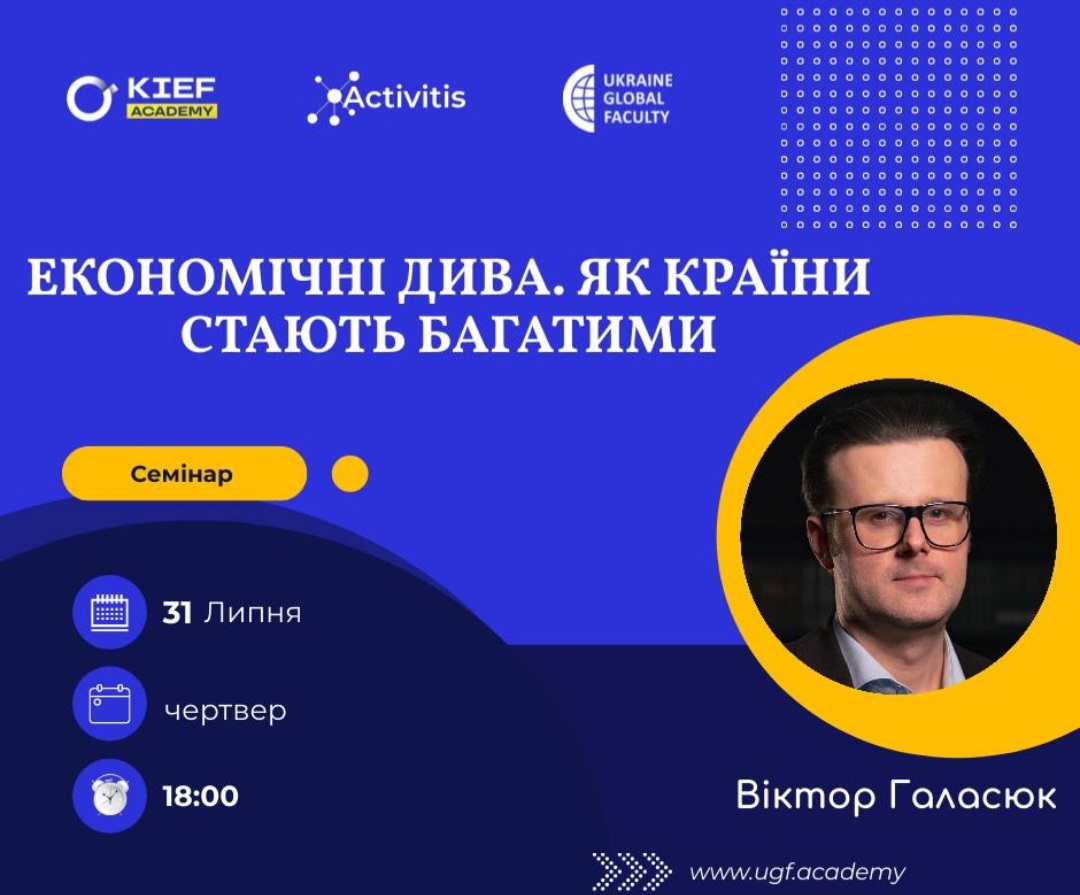 KIEF ACADEMY

Activitis

UKRAINE GLOBAL FACULTY

ЕКОНОМІЧНІ ДИВА. ЯК КРАЇНИ СТАЮТЬ БАГАТИМИ

Семінар

31 Липня

чертвер

18:00

Віктор Галасюк

www.ugf.academy